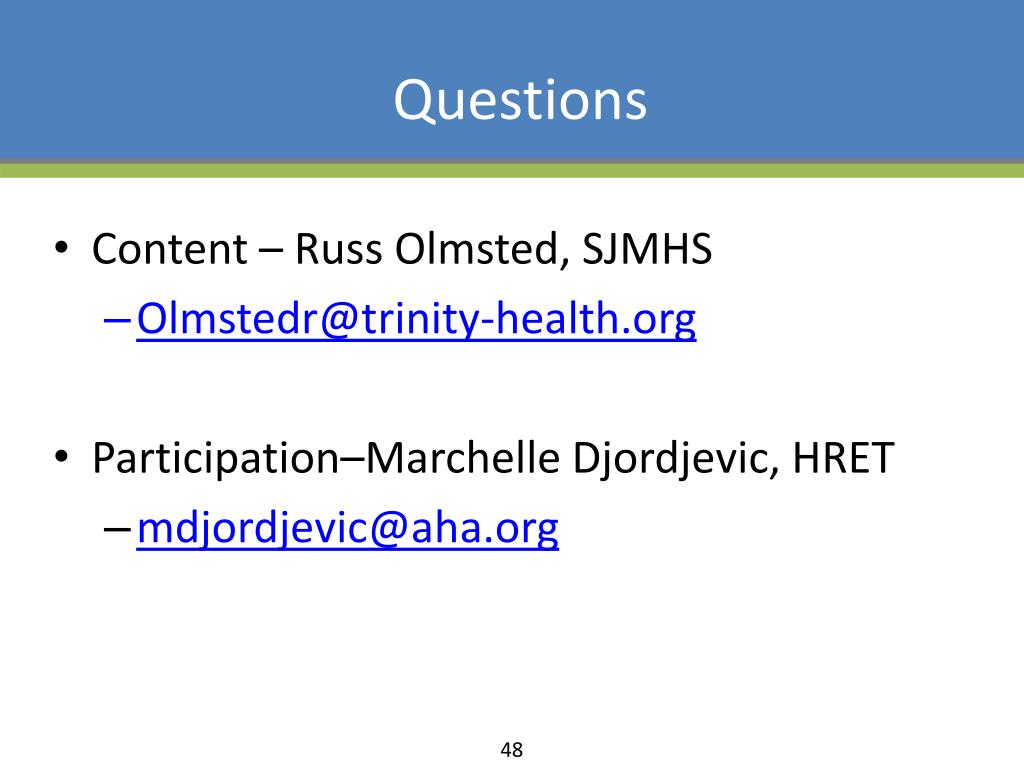 Questions

• Content – Russ Olmsted, SJMHS
– Olmstedr@trinity-health.org

• Participation–Marchelle Djordjevic, HRET
– mdjordjevic@aha.org

48